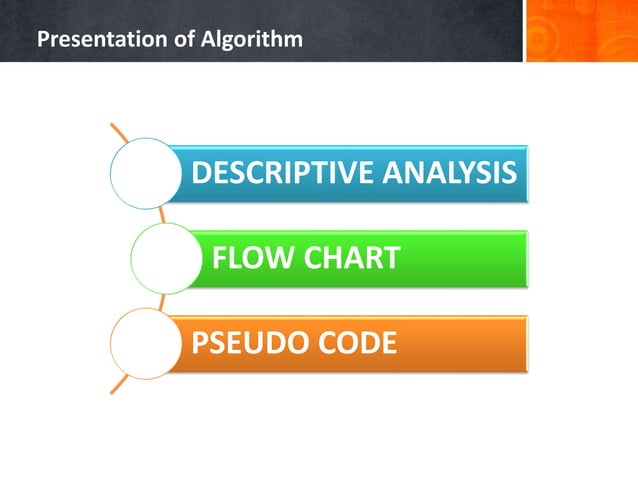 Presentation of Algorithm

DESCRIPTIVE ANALYSIS

FLOW CHART

PSEUDO CODE